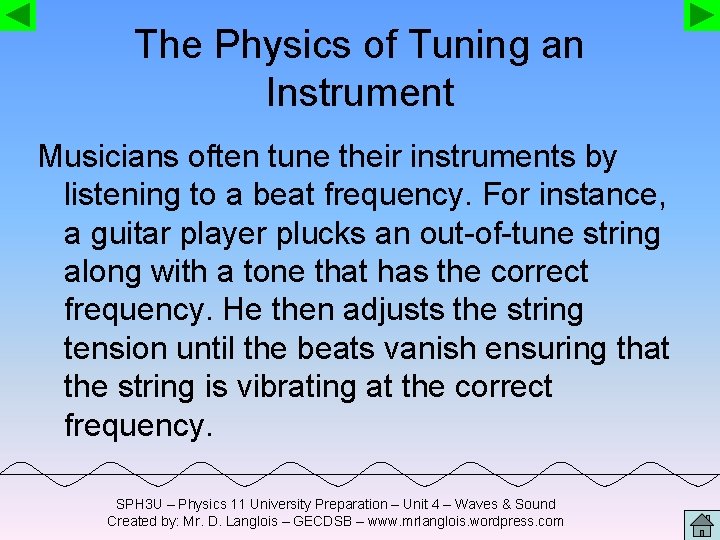 The Physics of Tuning an Instrument

Musicians often tune their instruments by listening to a beat frequency. For instance, a guitar player plucks an out-of-tune string along with a tone that has the correct frequency. He then adjusts the string tension until the beats vanish ensuring that the string is vibrating at the correct frequency.

SPH3U – Physics 11 University Preparation – Unit 4 – Waves & Sound
Created by: Mr. D. Langlois – GECDSB – www.mrlanglois.wordpress.com